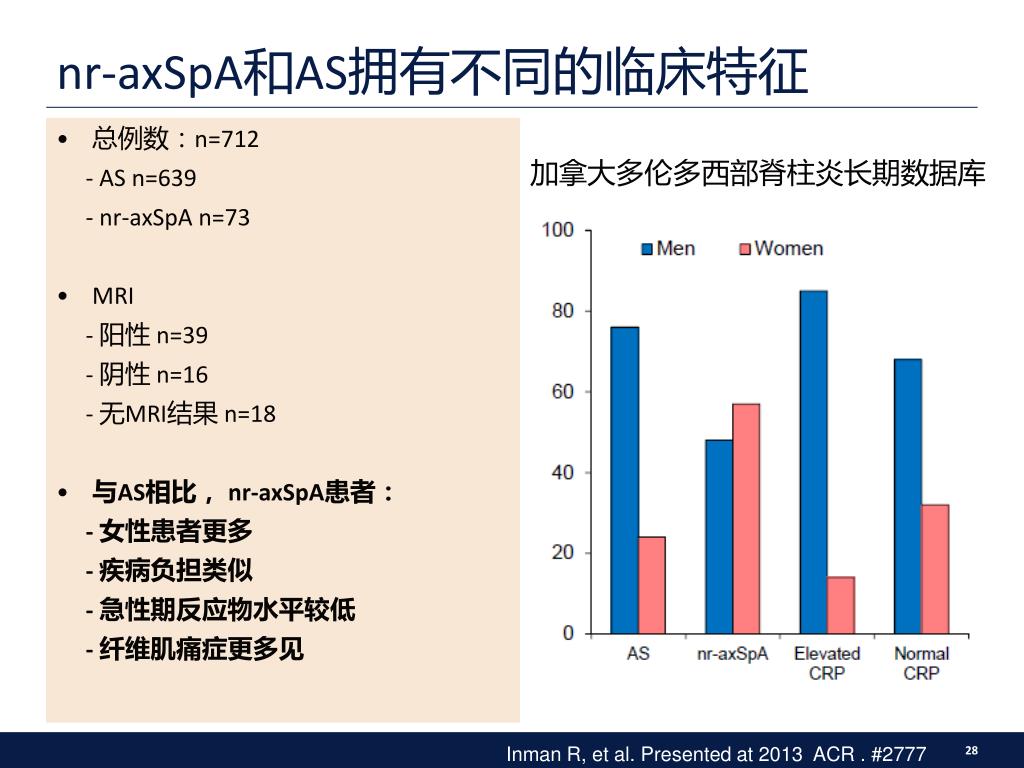 nr-axSpA和AS拥有不同的临床特征

• 总例数：n=712
- AS n=639
- nr-axSpA n=73

• MRI
- 阳性 n=39
- 阴性 n=16
- 无MRI结果 n=18

• 与AS相比， nr-axSpA患者：
- 女性患者更多
- 疾病负担类似
- 急性期反应物水平较低
- 纤维肌痛症更多见

加拿大多伦多西部脊柱炎长期数据库

100
80
60
40
20
0

Men Women

AS
nr-axSpA
Elevated CRP
Normal CRP

Inman R, et al. Presented at 2013 ACR . #2777 28